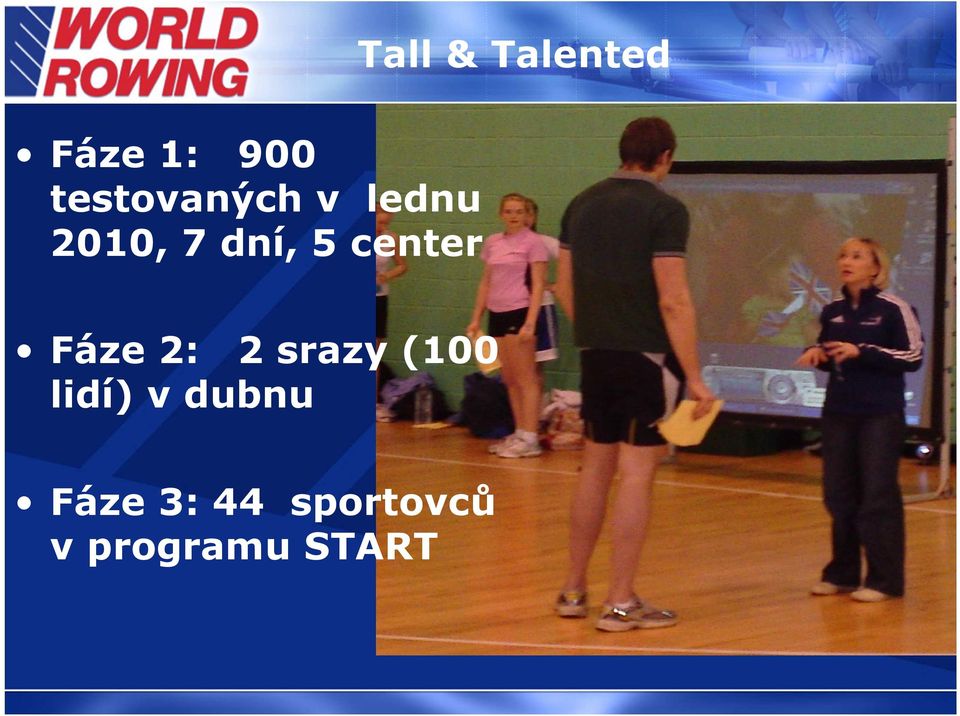 WORLD ROWING

Tall & Talented

• Fáze 1: 900 testovaných v lednu 2010, 7 dní, 5 center

• Fáze 2: 2 srazy (100 lidí) v dubnu

• Fáze 3: 44 sportovců v programu START